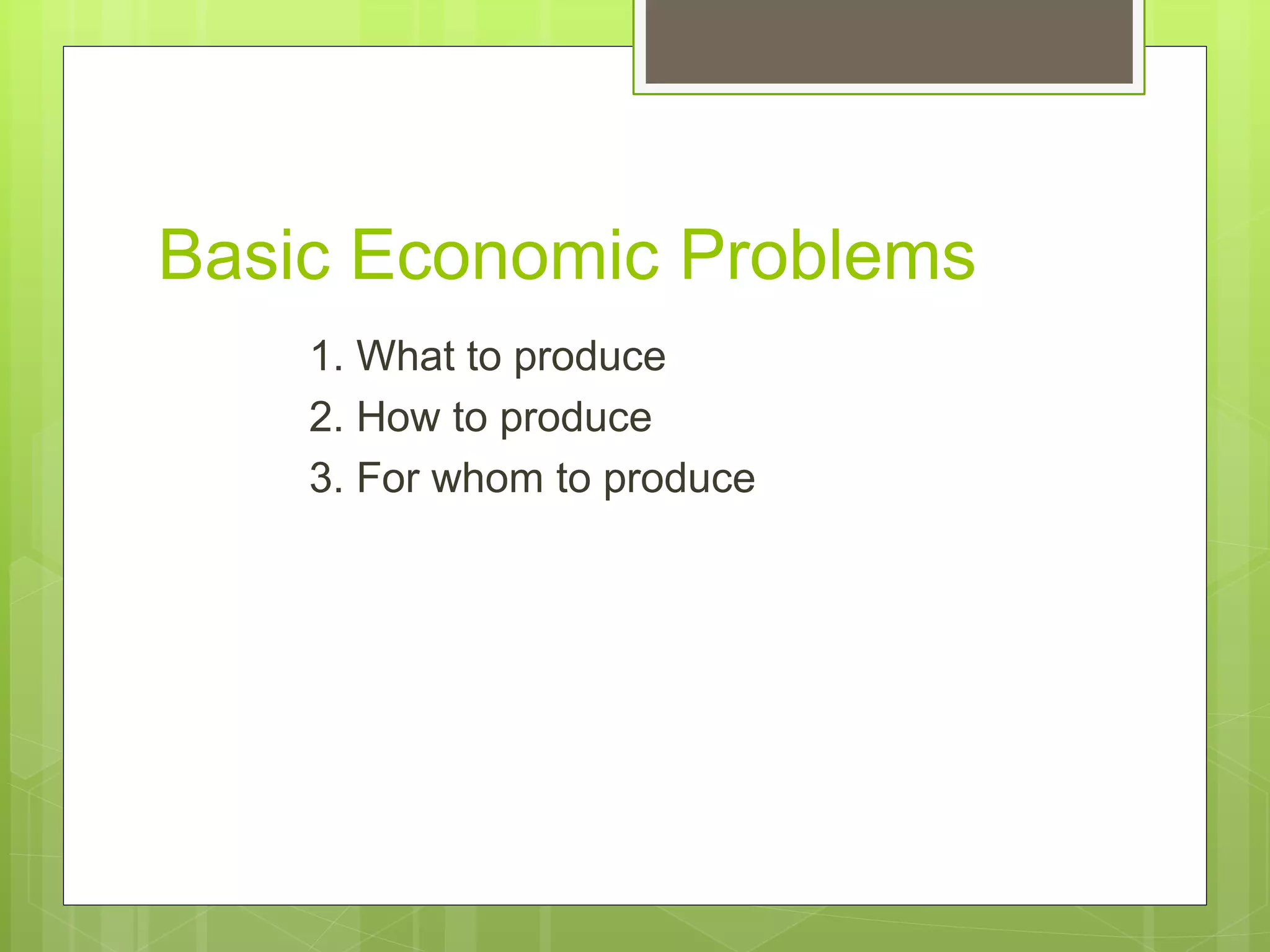 Basic Economic Problems

1. What to produce
2. How to produce
3. For whom to produce